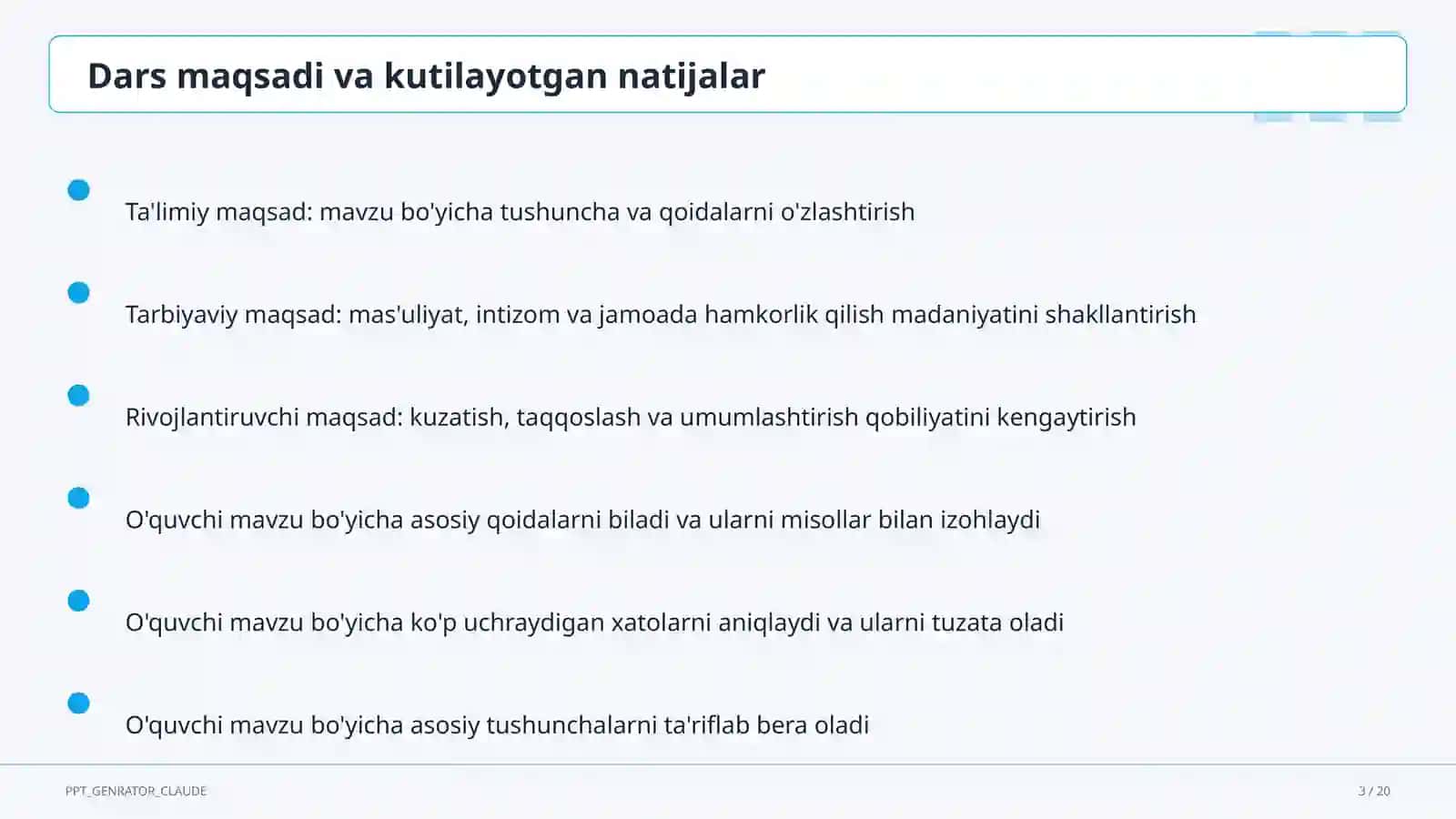 Dars maqsadi va kutilayotgan natijalar

Ta'limiy maqsad: mavzu bo'yicha tushuncha va qoidalarni o'zlashtirish

Tarbiyaviy maqsad: mas'uliyat, intizom va jamoada hamkorlik qilish madaniyatini shakllantirish

Rivojlantiruvchi maqsad: kuzatish, taqqoslash va umumlashtirish qobiliyatini kengaytirish

O'quvchi mavzu bo'yicha asosiy qoidalarni biladi va ularni misollar bilan izohlaydi

O'quvchi mavzu bo'yicha ko'p uchraydigan xatolarni aniqlaydi va ularni tuzata oladi

O'quvchi mavzu bo'yicha asosiy tushunchalarni ta'riflab bera oladi

PPT_GENRATOR_CLAUDE

3 / 20